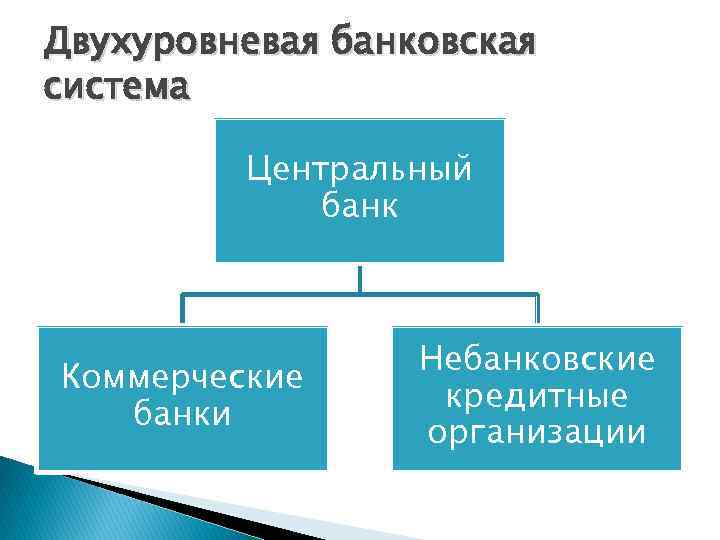 Двухуровневая банковская система

Центральный банк

Коммерческие банки

Небанковские кредитные организации